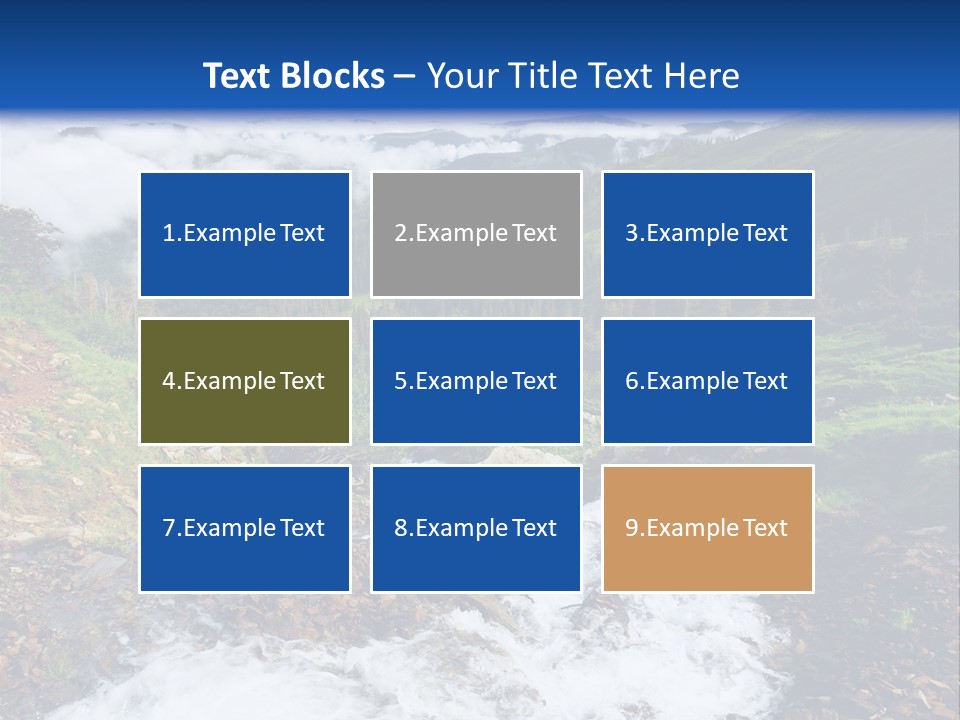 Text Blocks – Your Title Text Here

1.Example Text

2.Example Text

3.Example Text

4.Example Text

5.Example Text

6.Example Text

7.Example Text

8.Example Text

9.Example Text